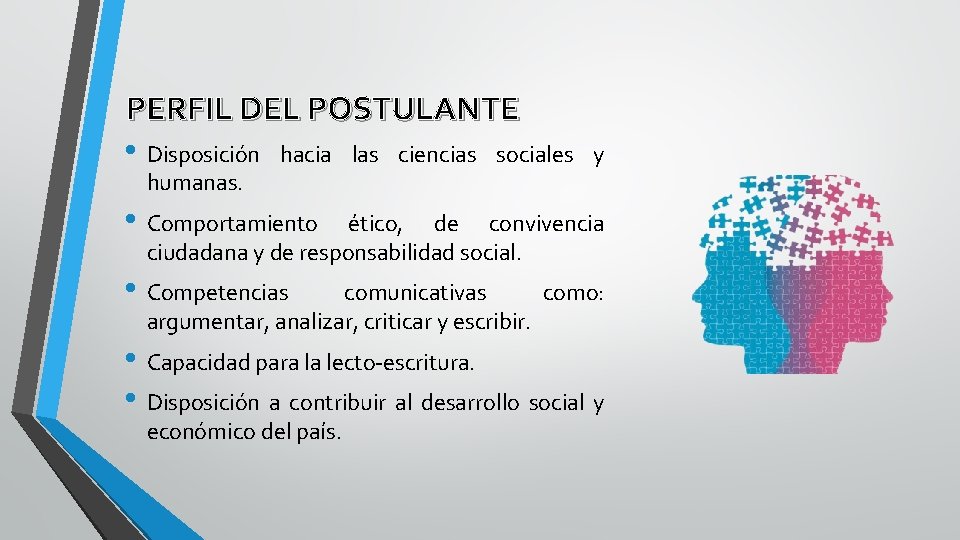 PERFIL DEL POSTULANTE

• Disposición hacia las ciencias sociales y humanas.

• Comportamiento ético, de convivencia ciudadana y de responsabilidad social.

• Competencias comunicativas como: argumentar, analizar, criticar y escribir.

• Capacidad para la lecto-escritura.

• Disposición a contribuir al desarrollo social y económico del país.